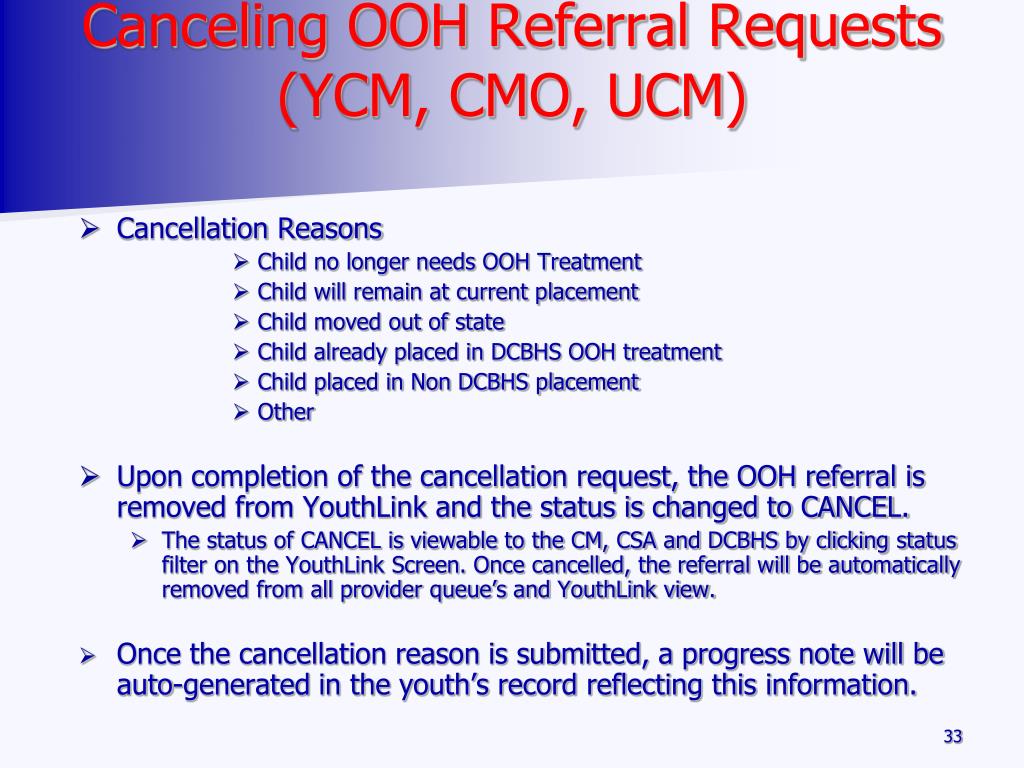 Canceling OOH Referral Requests (YCM, CMO, UCM)

➢ Cancellation Reasons
➢ Child no longer needs OOH Treatment
➢ Child will remain at current placement
➢ Child moved out of state
➢ Child already placed in DCBHS OOH treatment
➢ Child placed in Non DCBHS placement
➢ Other

➢ Upon completion of the cancellation request, the OOH referral is removed from YouthLink and the status is changed to CANCEL.
➢ The status of CANCEL is viewable to the CM, CSA and DCBHS by clicking status filter on the YouthLink Screen. Once cancelled, the referral will be automatically removed from all provider queue's and YouthLink view.

➢ Once the cancellation reason is submitted, a progress note will be auto-generated in the youth's record reflecting this information.

33